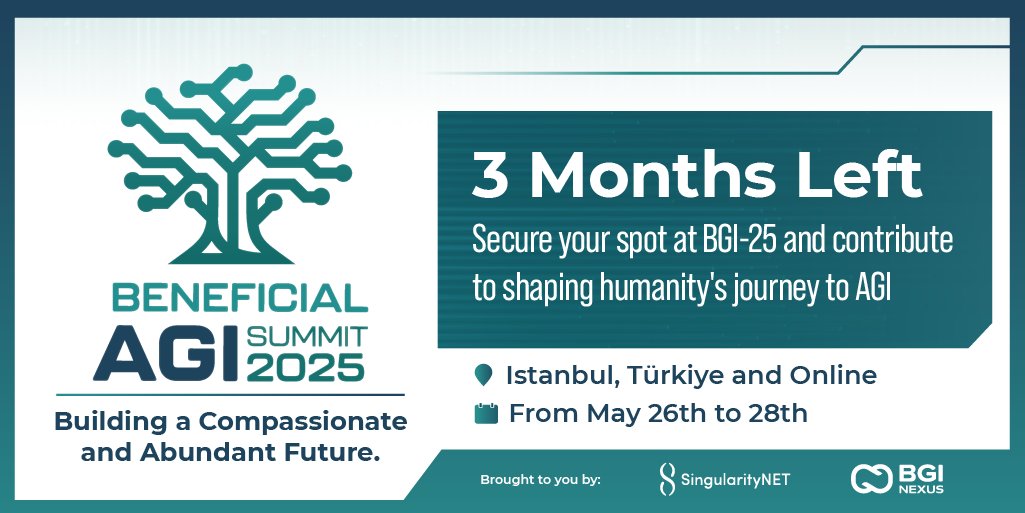 BENEFICIAL AGI SUMMIT 2025

Building a Compassionate and Abundant Future.

3 Months Left

Secure your spot at BGI-25 and contribute to shaping humanity's journey to AGI

Istanbul, Türkiye and Online

From May 26th to 28th

Brought to you by: SingularityNET BGI NEXUS